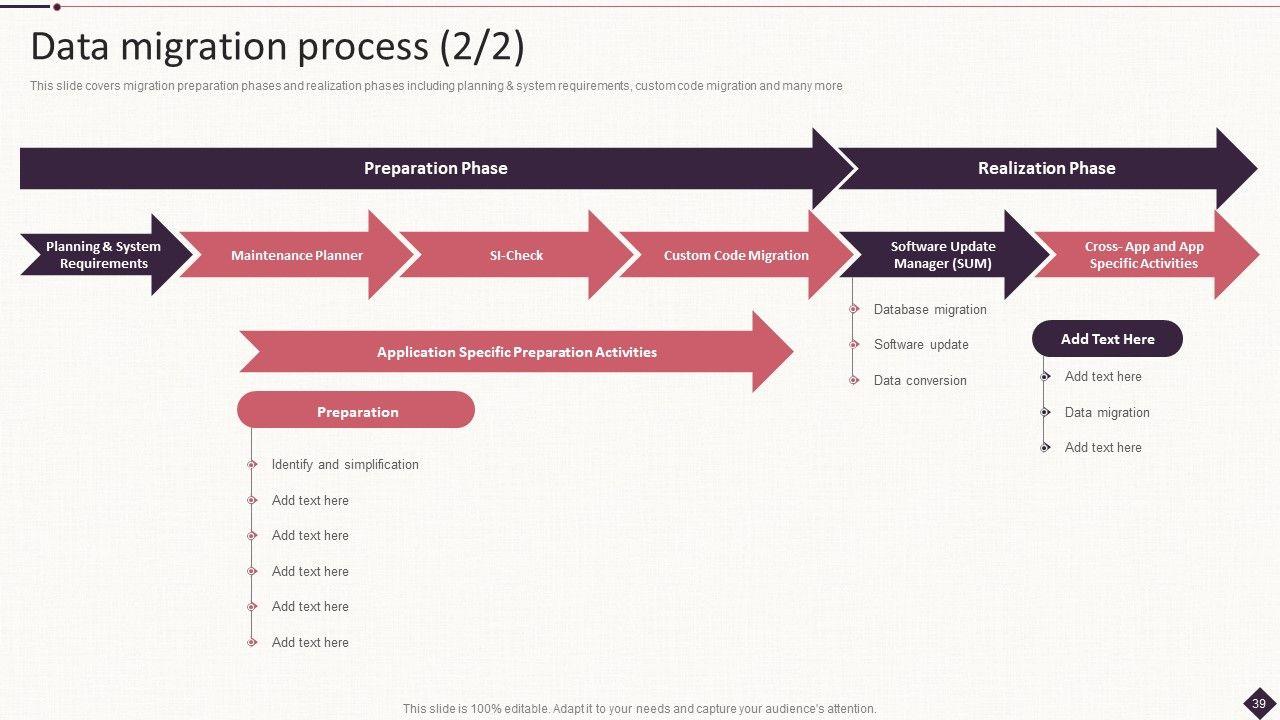 Data migration process (2/2)

This slide covers migration preparation phases and realization phases including planning & system requirements, custom code migration and many more

Preparation Phase

Realization Phase

Planning & System Requirements

Maintenance Planner

SI-Check

Custom Code Migration

Software Update Manager (SUM)

Cross- App and App Specific Activities

Database migration

Software update

Data conversion

Add Text Here

Add text here

Data migration

Add text here

Application Specific Preparation Activities

Preparation

Identify and simplification

Add text here

Add text here

Add text here

Add text here

Add text here

This slide is 100% editable. Adapt it to your needs and capture your audience's attention.

39